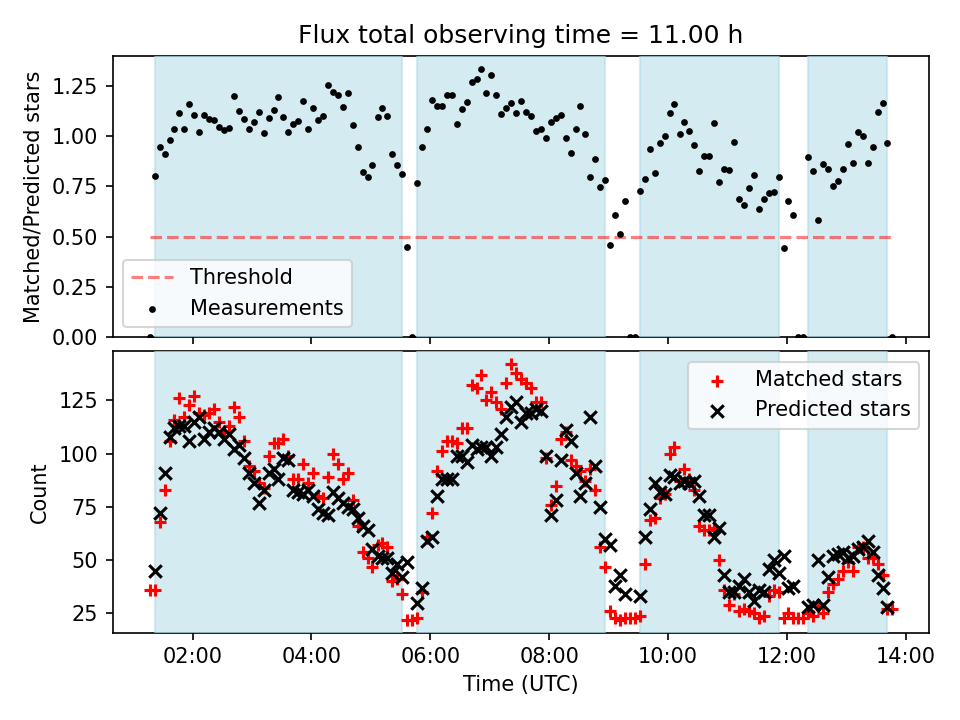 Flux total observing time = 11.00 h

Matched/Predicted stars
1.25
1.00
0.75
0.50
0.25
0.00

Threshold
Measurements

Count
125
100
75
50
25

Matched stars
Predicted stars

02:00
04:00
06:00
08:00
10:00
12:00
14:00
Time (UTC)